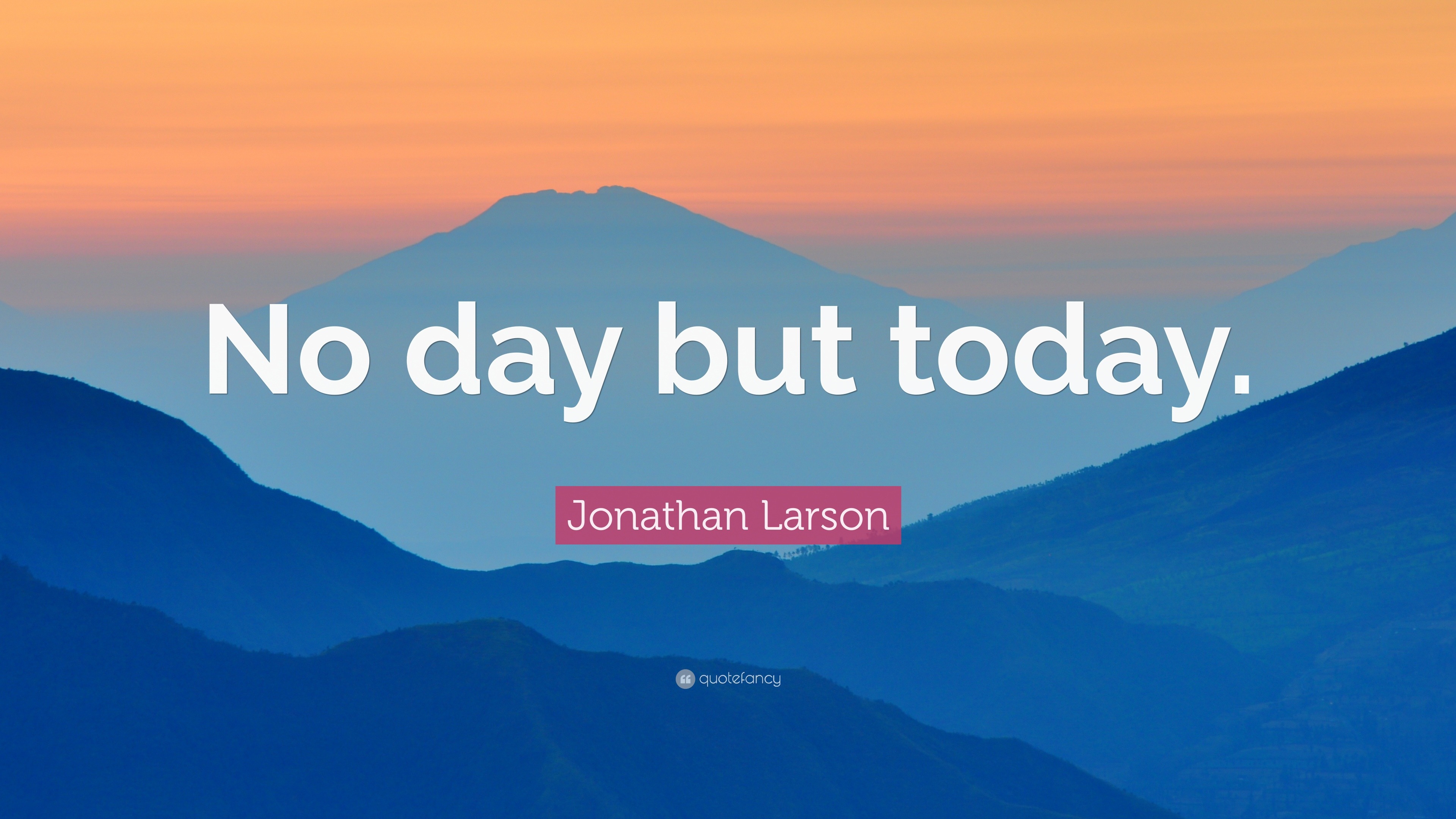 No day but today.

Jonathan Larson

quotefancy